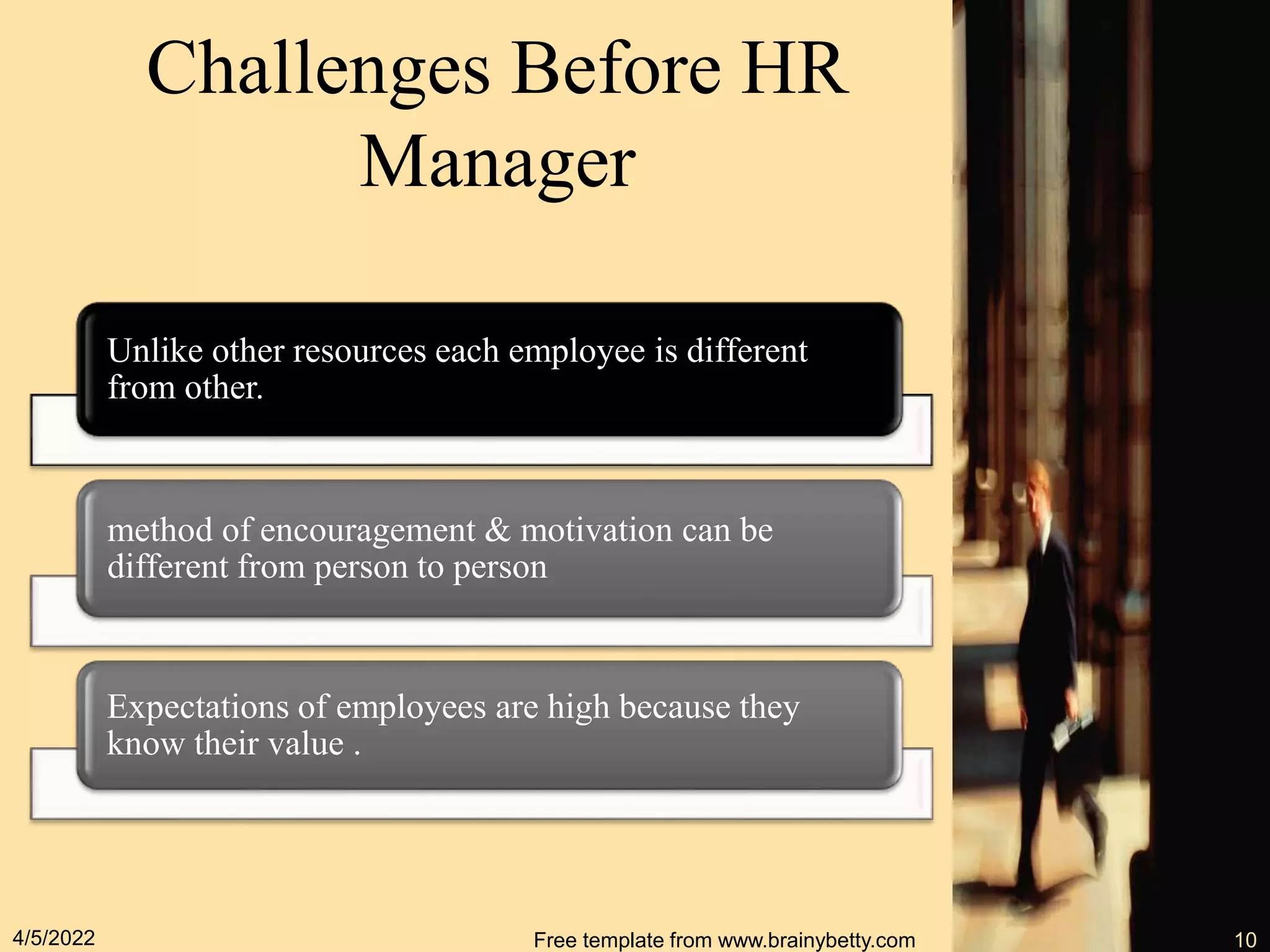 Challenges Before HR Manager

Unlike other resources each employee is different from other.

method of encouragement & motivation can be different from person to person

Expectations of employees are high because they know their value .

4/5/2022

Free template from www.brainybetty.com

10